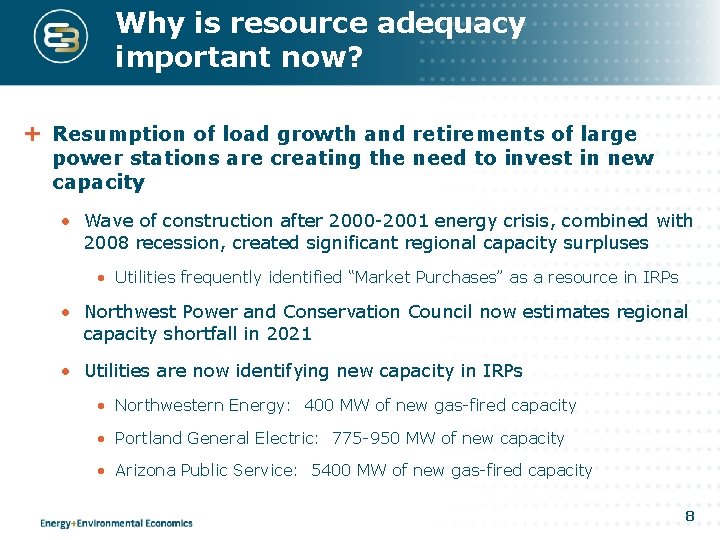 Why is resource adequacy important now?

+ Resumption of load growth and retirements of large power stations are creating the need to invest in new capacity

• Wave of construction after 2000-2001 energy crisis, combined with 2008 recession, created significant regional capacity surpluses

• Utilities frequently identified “Market Purchases” as a resource in IRPs

• Northwest Power and Conservation Council now estimates regional capacity shortfall in 2021

• Utilities are now identifying new capacity in IRPs

• Northwestern Energy: 400 MW of new gas-fired capacity

• Portland General Electric: 775-950 MW of new capacity

• Arizona Public Service: 5400 MW of new gas-fired capacity

Energy+Environmental Economics

8